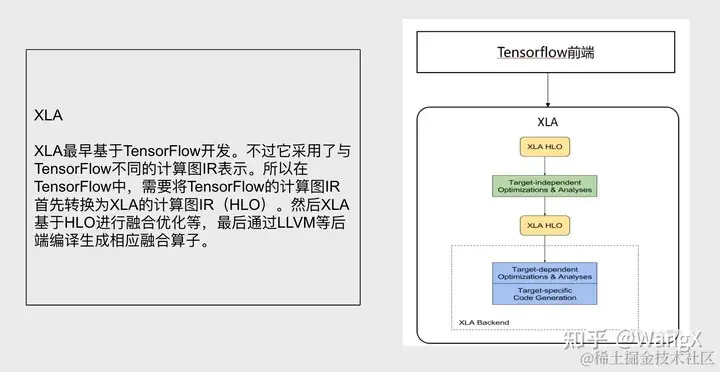 XLA

XLA最早基于TensorFlow开发。不过它采用了与TensorFlow不同的计算图IR表示。所以在TensorFlow中，需要将TensorFlow的计算图IR首先转换为XLA的计算图IR（HLO）。然后XLA基于HLO进行融合优化等，最后通过LLVM等后端编译生成相应融合算子。

Tensorflow前端

XLA

XLA HLO

Target-independent Optimizations & Analyses

XLA HLO

Target-dependent Optimizations & Analyses

Target-specific Code Generation

XLA Backend

知乎 @WangX

@稀土掘金技术社区